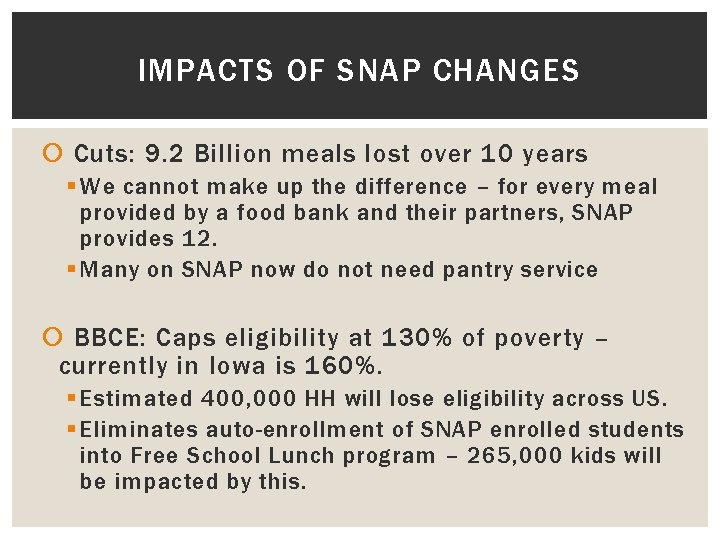 IMPACTS OF SNAP CHANGES

Cuts: 9.2 Billion meals lost over 10 years

We cannot make up the difference – for every meal provided by a food bank and their partners, SNAP provides 12.

Many on SNAP now do not need pantry service

BBCE: Caps eligibility at 130% of poverty – currently in Iowa is 160%.

Estimated 400,000 HH will lose eligibility across US.

Eliminates auto-enrollment of SNAP enrolled students into Free School Lunch program – 265,000 kids will be impacted by this.